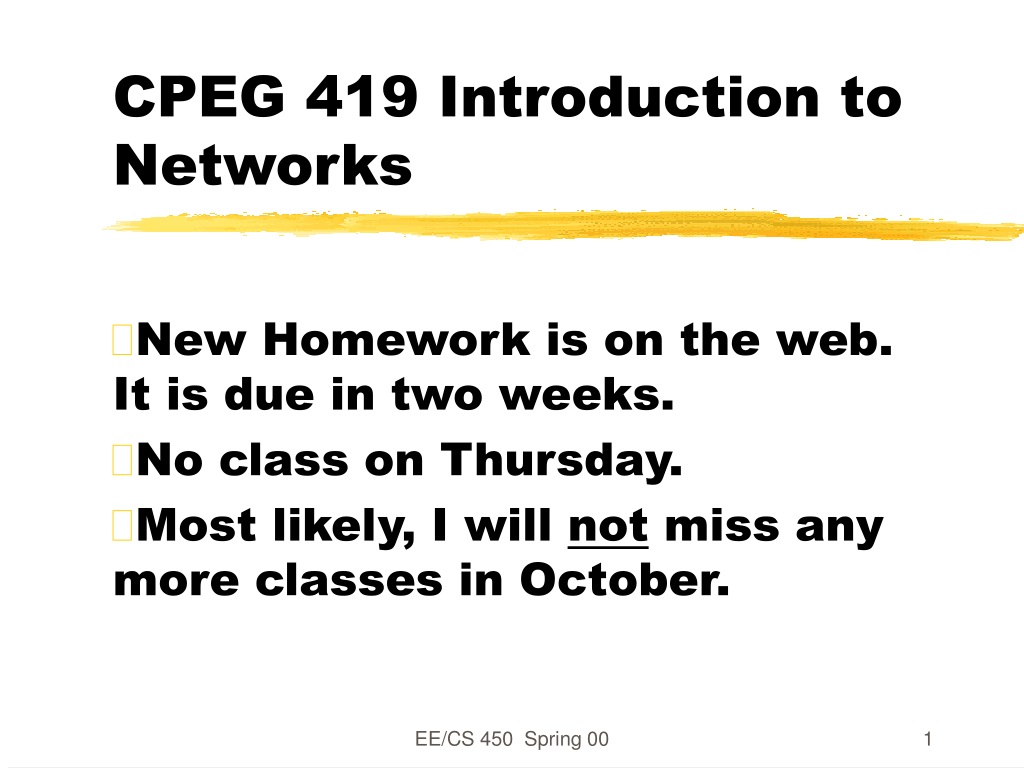 CPEG 419 Introduction to Networks

New Homework is on the web. It is due in two weeks.

No class on Thursday.

Most likely, I will not miss any more classes in October.

EE/CS 450 Spring 00

1